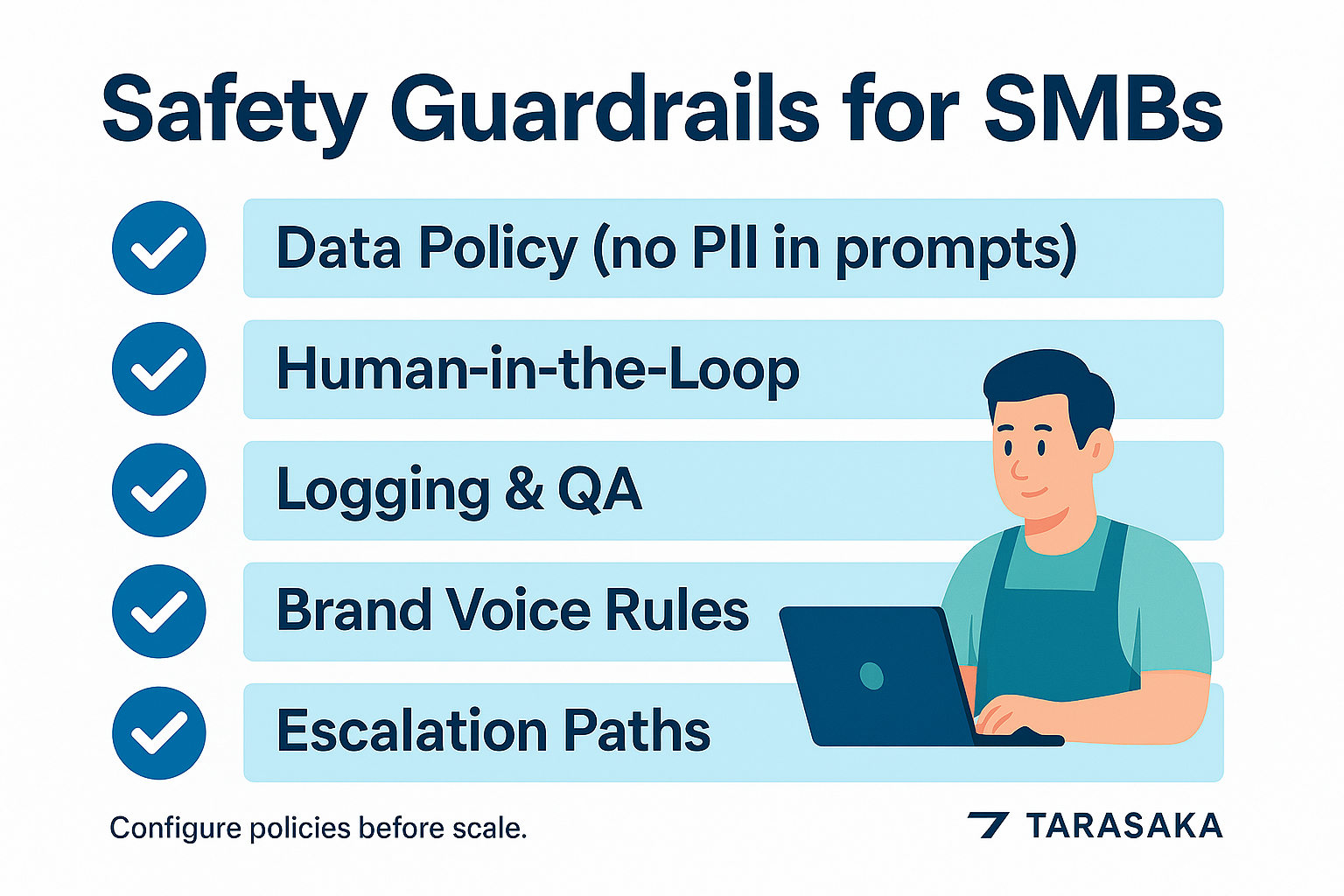 Safety Guardrails for SMBs

Data Policy (no PII in prompts)

Human-in-the-Loop

Logging & QA

Brand Voice Rules

Escalation Paths

Configure policies before scale.

TARASAKA